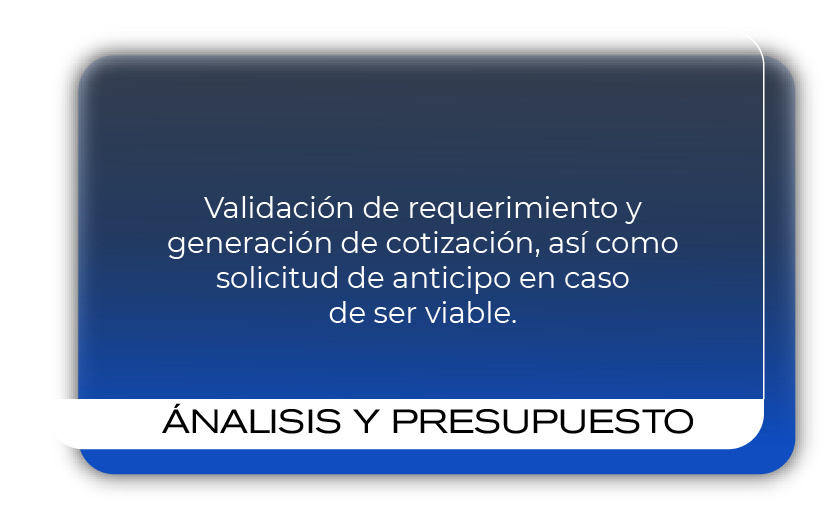 Validación de requerimiento y generación de cotización, así como solicitud de anticipo en caso de ser viable.

ÁNALISIS Y PRESUPUESTO